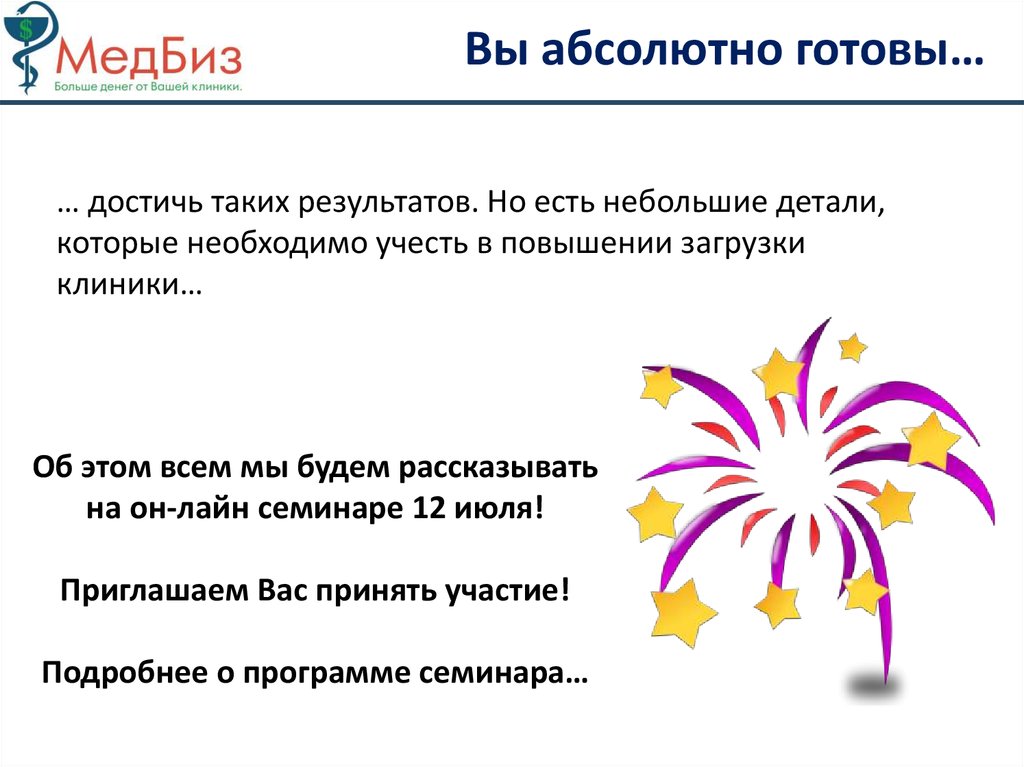 МедБиз
Больше денег от Вашей клиники.

Вы абсолютно готовы…

… достичь таких результатов. Но есть небольшие детали, которые необходимо учесть в повышении загрузки клиники…

Об этом всем мы будем рассказывать на он-лайн семинаре 12 июля!

Приглашаем Вас принять участие!

Подробнее о программе семинара…